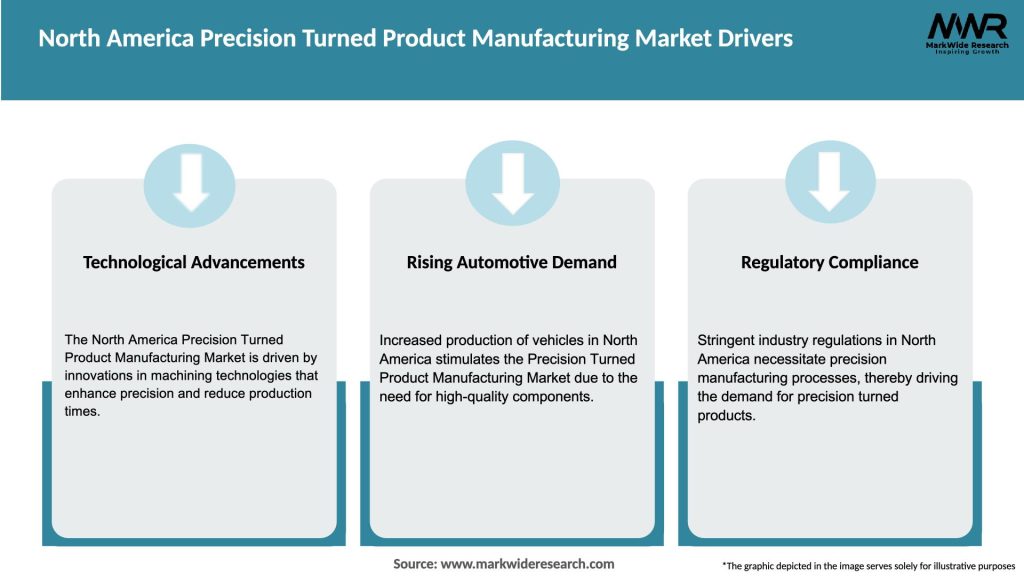 North America Precision Turned Product Manufacturing Market Drivers

MWR
MarkWide Research
Inspiring Growth

Technological Advancements

The North America Precision Turned Product Manufacturing Market is driven by innovations in machining technologies that enhance precision and reduce production times.

Rising Automotive Demand

Increased production of vehicles in North America stimulates the Precision Turned Product Manufacturing Market due to the need for high-quality components.

Regulatory Compliance

Stringent industry regulations in North America necessitate precision manufacturing processes, thereby driving the demand for precision turned products.

Source: www.markwideresearch.com

*The graphic depicted in the image serves solely for illustrative purposes